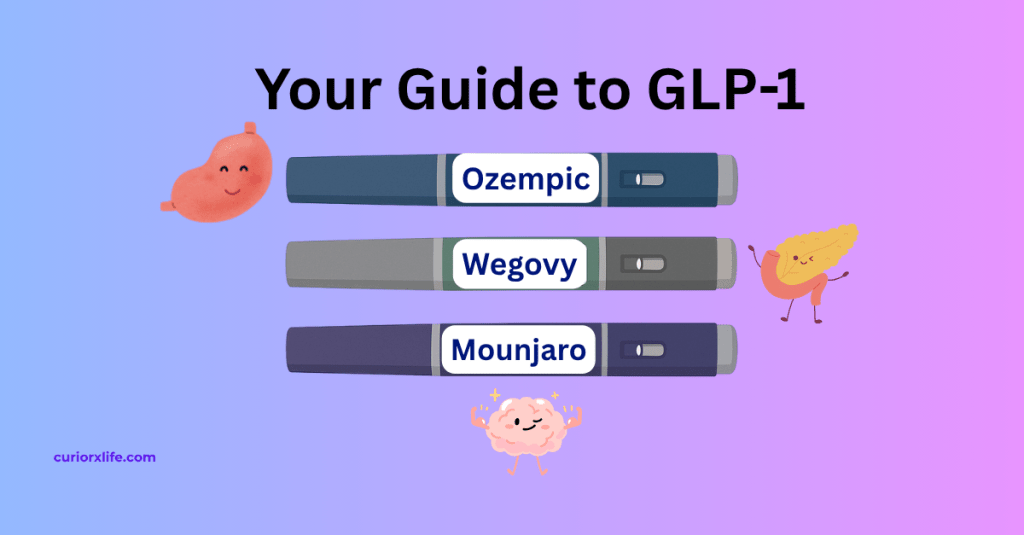 Your Guide to GLP-1

Ozempic

Wegovy

Mounjaro

curiorxlife.com